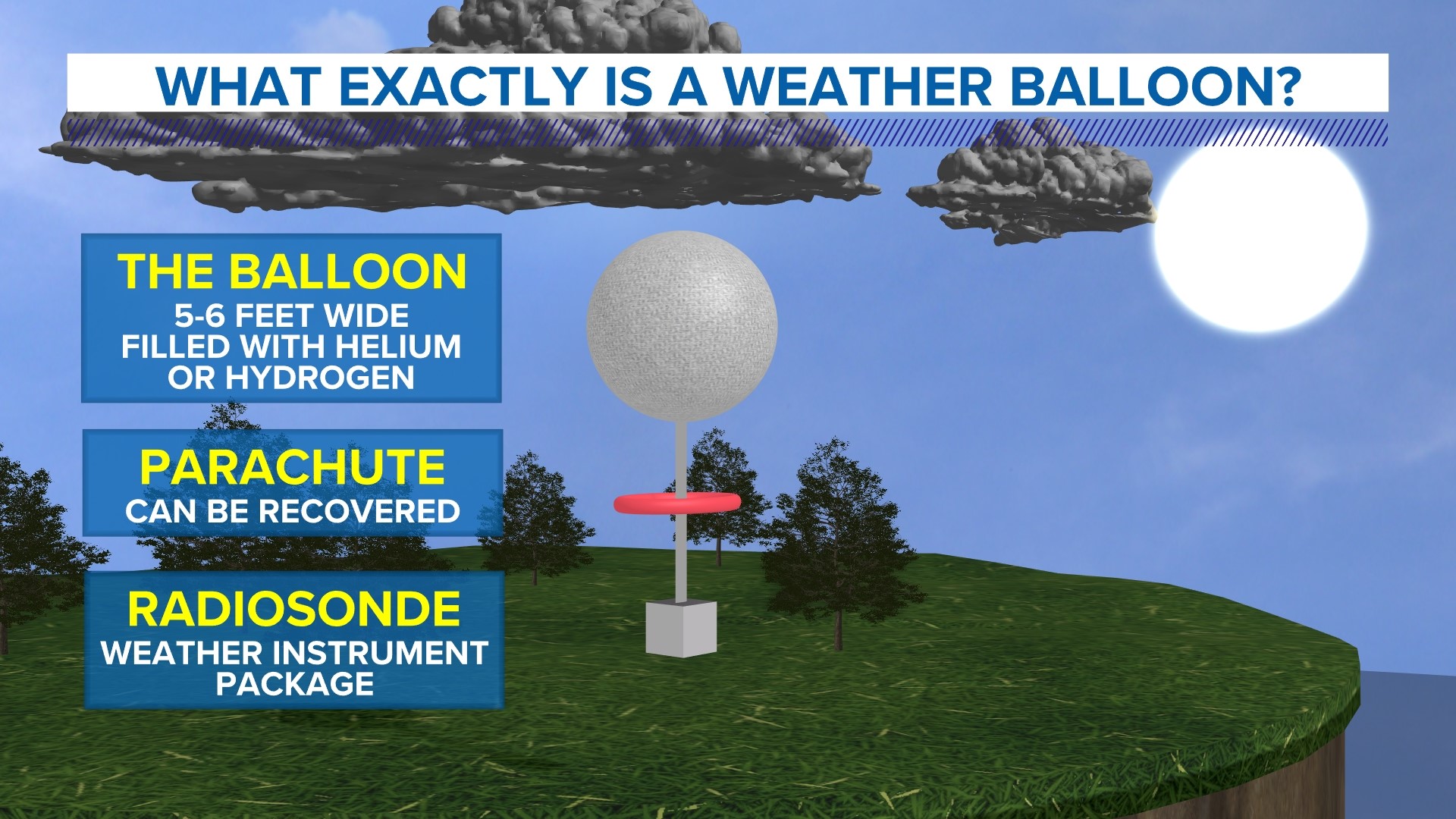 WHAT EXACTLY IS A WEATHER BALLOON?

THE BALLOON
5-6 FEET WIDE
FILLED WITH HELIUM OR HYDROGEN

PARACHUTE
CAN BE RECOVERED

RADIOSONDE
WEATHER INSTRUMENT PACKAGE